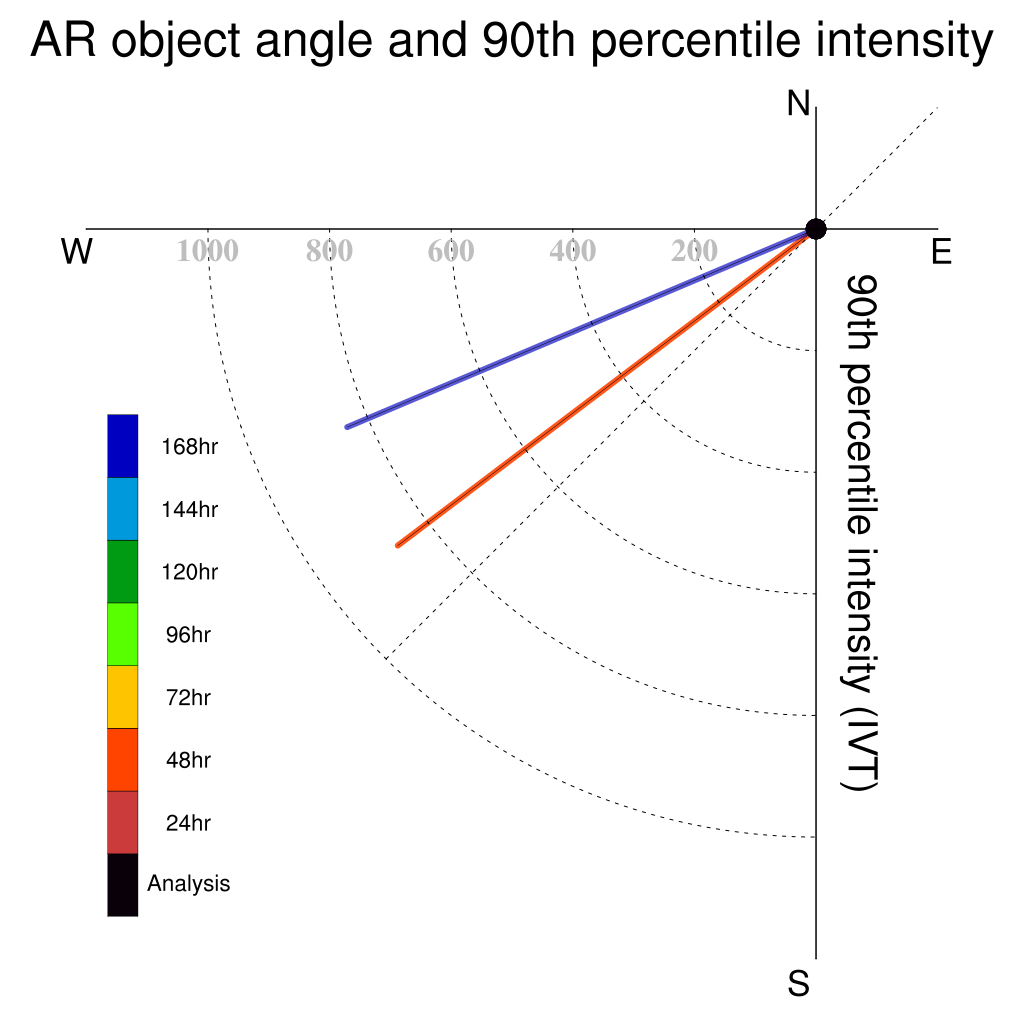 AR object angle and 90th percentile intensity

N

W

E

S

1000 800 600 400 200

90th percentile intensity (IVT)

168hr

144hr

120hr

96hr

72hr

48hr

24hr

Analysis